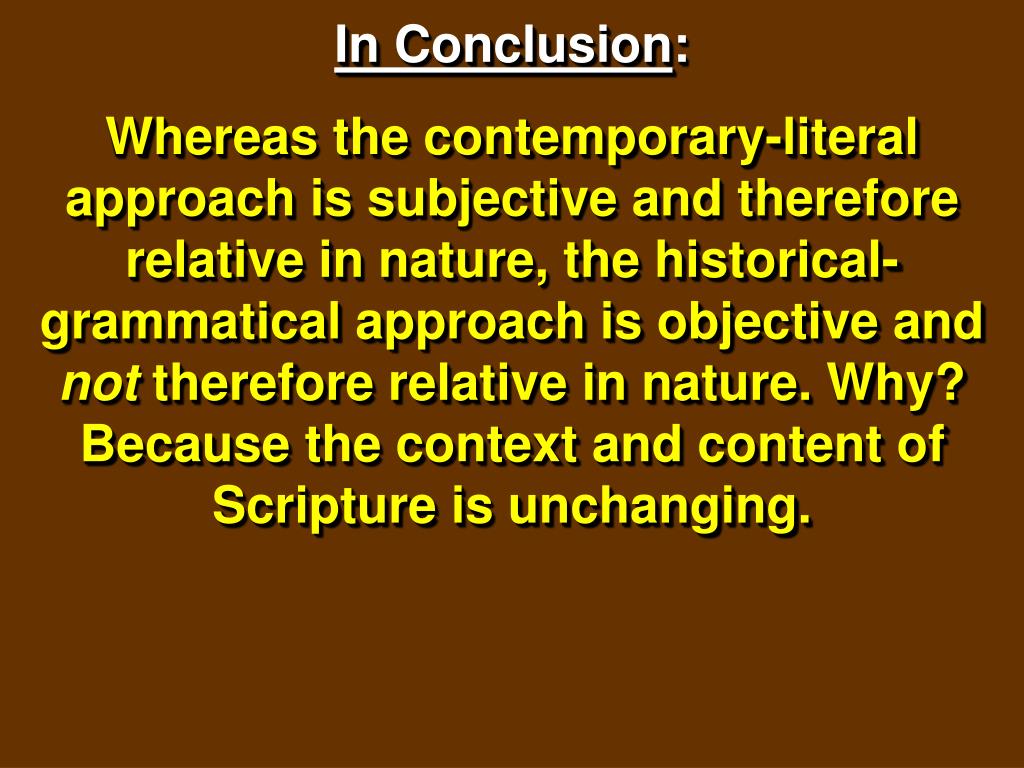 In Conclusion:

Whereas the contemporary-literal approach is subjective and therefore relative in nature, the historical-grammatical approach is objective and not therefore relative in nature. Why? Because the context and content of Scripture is unchanging.